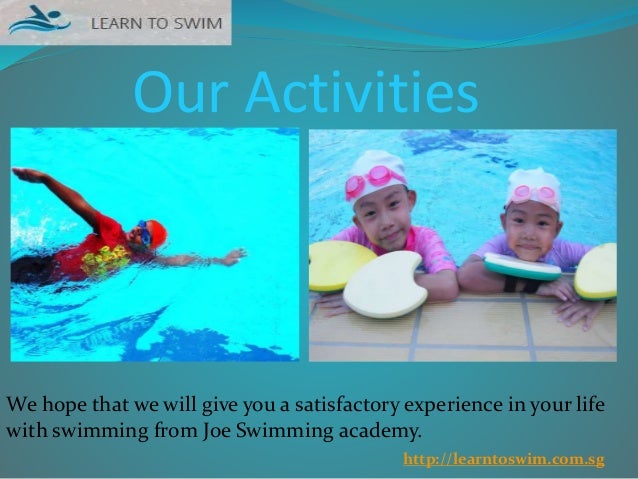 LEARN TO SWIM

Our Activities

We hope that we will give you a satisfactory experience in your life with swimming from Joe Swimming academy.

http://learntoswim.com.sg